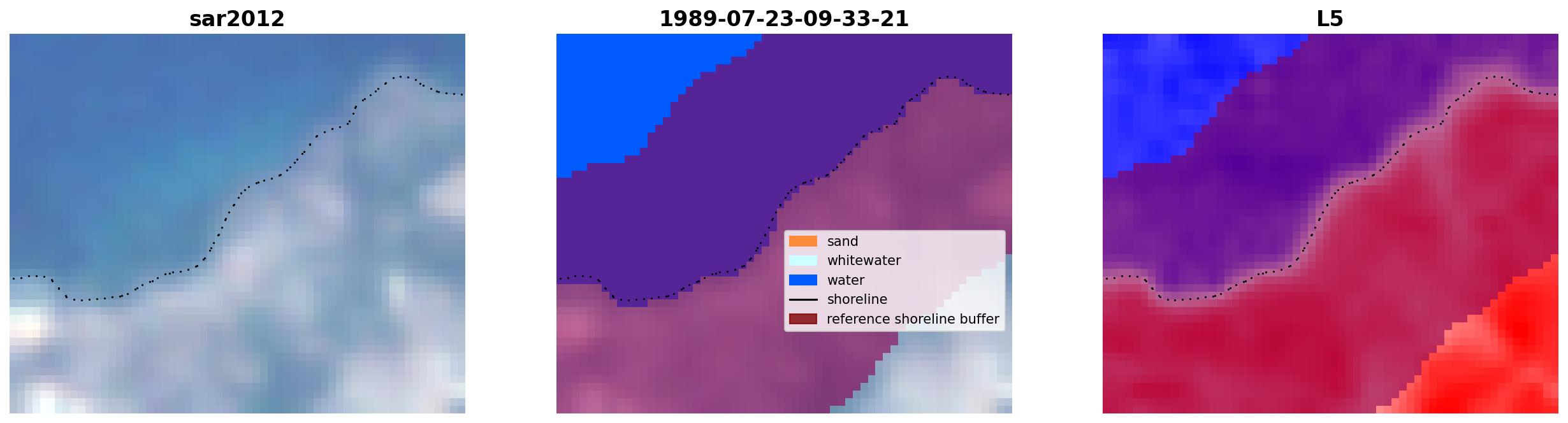 sar2012

1989-07-23-09-33-21

sand
whitewater
water
shoreline
reference shoreline buffer

L5